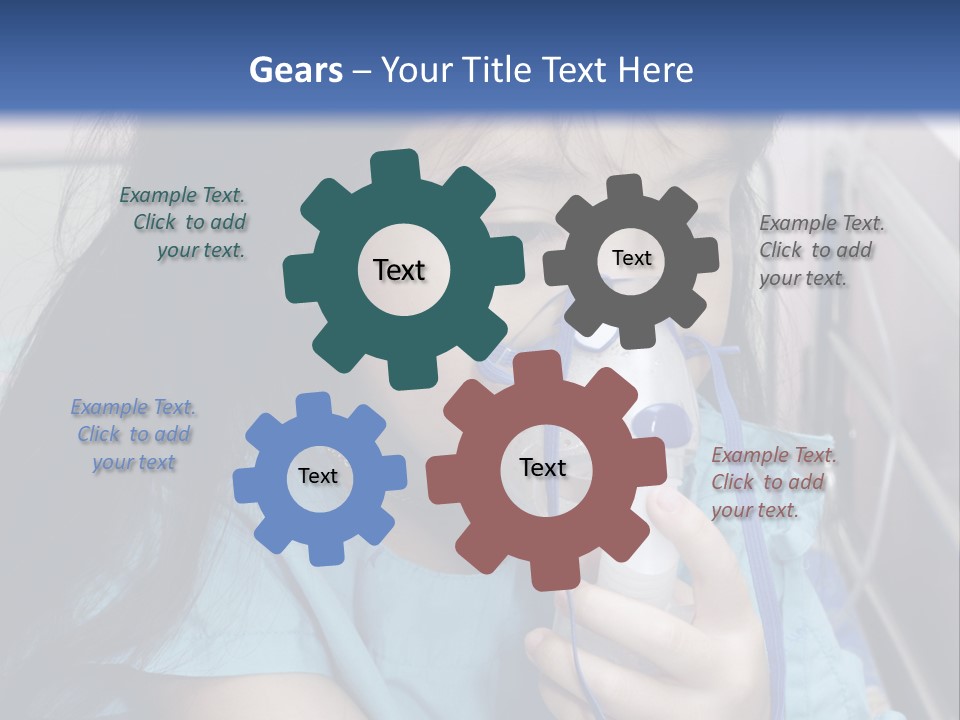 Gears – Your Title Text Here

Example Text. Click to add your text.

Text

Text

Example Text. Click to add your text.

Example Text. Click to add your text

Text

Text

Example Text. Click to add your text.